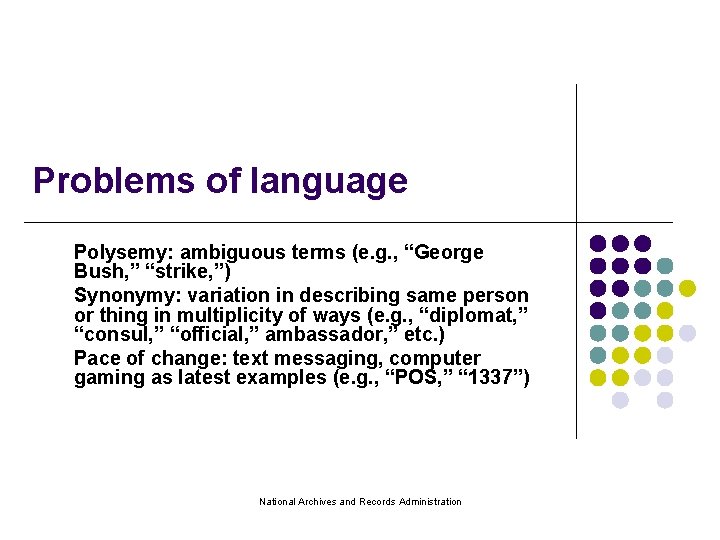 Problems of language

Polysemy: ambiguous terms (e.g., “George Bush,” “strike,”)

Synonymy: variation in describing same person or thing in multiplicity of ways (e.g., “diplomat,” “consul,” “official,” ambassador,” etc.)

Pace of change: text messaging, computer gaming as latest examples (e.g., “POS,” “1337”)

National Archives and Records Administration